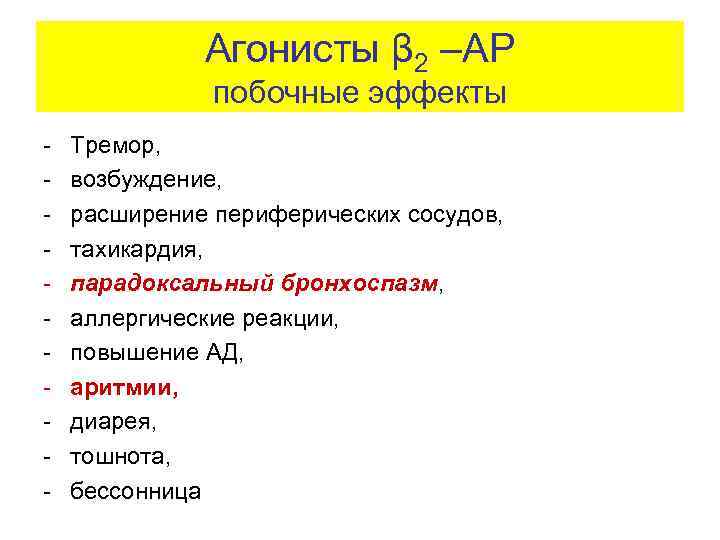 Агонисты $\beta_2$ –АР
побочные эффекты

- Тремор,
- возбуждение,
- расширение периферических сосудов,
- тахикардия,
- парадоксальный бронхоспазм,
- аллергические реакции,
- повышение АД,
- аритмии,
- диарея,
- тошнота,
- бессонница